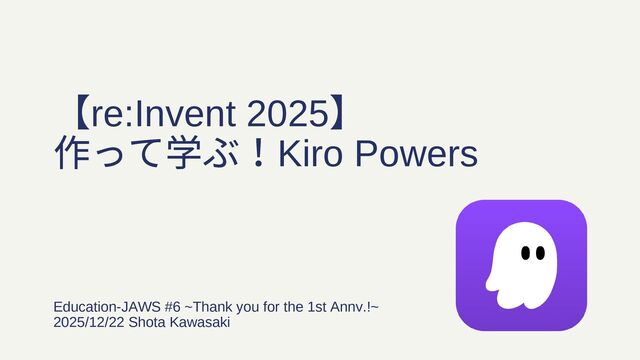 【re:Invent 2025】
作って学ぶ！Kiro Powers

Education-JAWS #6 ~Thank you for the 1st Annv.!~
2025/12/22 Shota Kawasaki